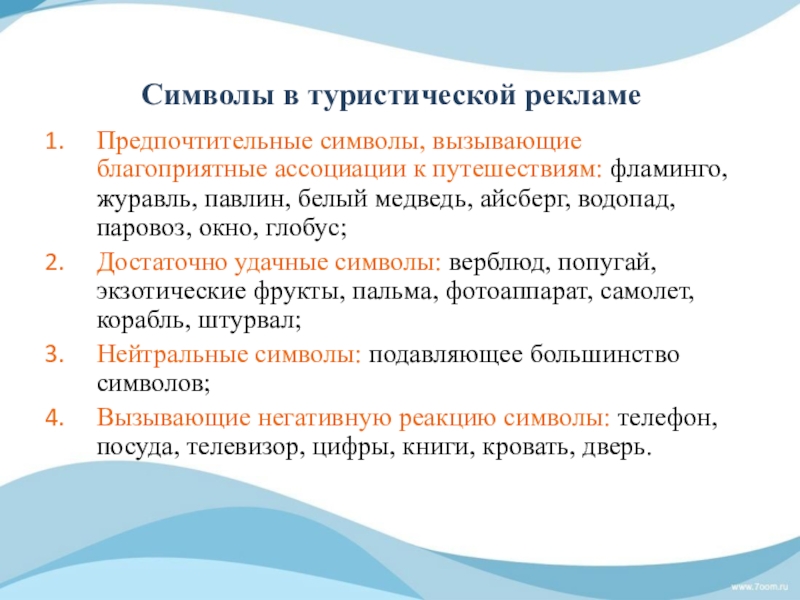 Символы в туристической рекламе

1. Предпочтительные символы, вызывающие благоприятные ассоциации к путешествиям: фламинго, журавль, павлин, белый медведь, айсберг, водопад, паровоз, окно, глобус;
2. Достаточно удачные символы: верблюд, попугай, экзотические фрукты, пальма, фотоаппарат, самолет, корабль, штурвал;
3. Нейтральные символы: подавляющее большинство символов;
4. Вызывающие негативную реакцию символы: телефон, посуда, телевизор, цифры, книги, кровать, дверь.

www.7oom.ru